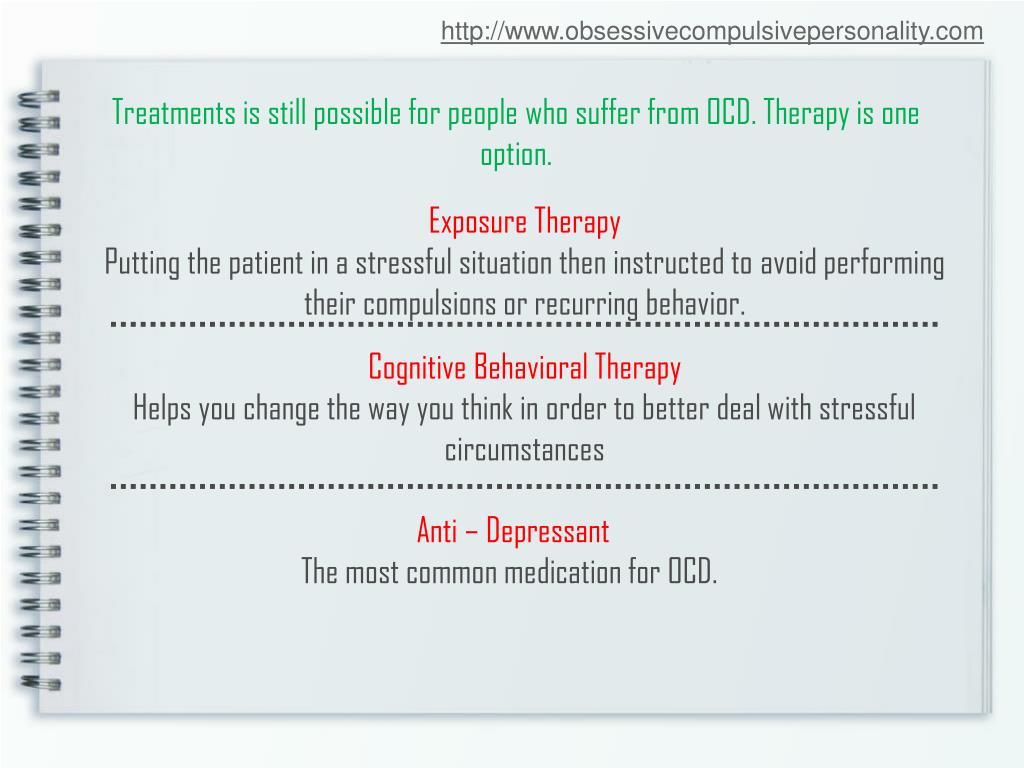 http://www.obsessivecompulsivepersonality.com

Treatments is still possible for people who suffer from OCD. Therapy is one option.

Exposure Therapy
Putting the patient in a stressful situation then instructed to avoid performing their compulsions or recurring behavior.

Cognitive Behavioral Therapy
Helps you change the way you think in order to better deal with stressful circumstances

Anti – Depressant
The most common medication for OCD.